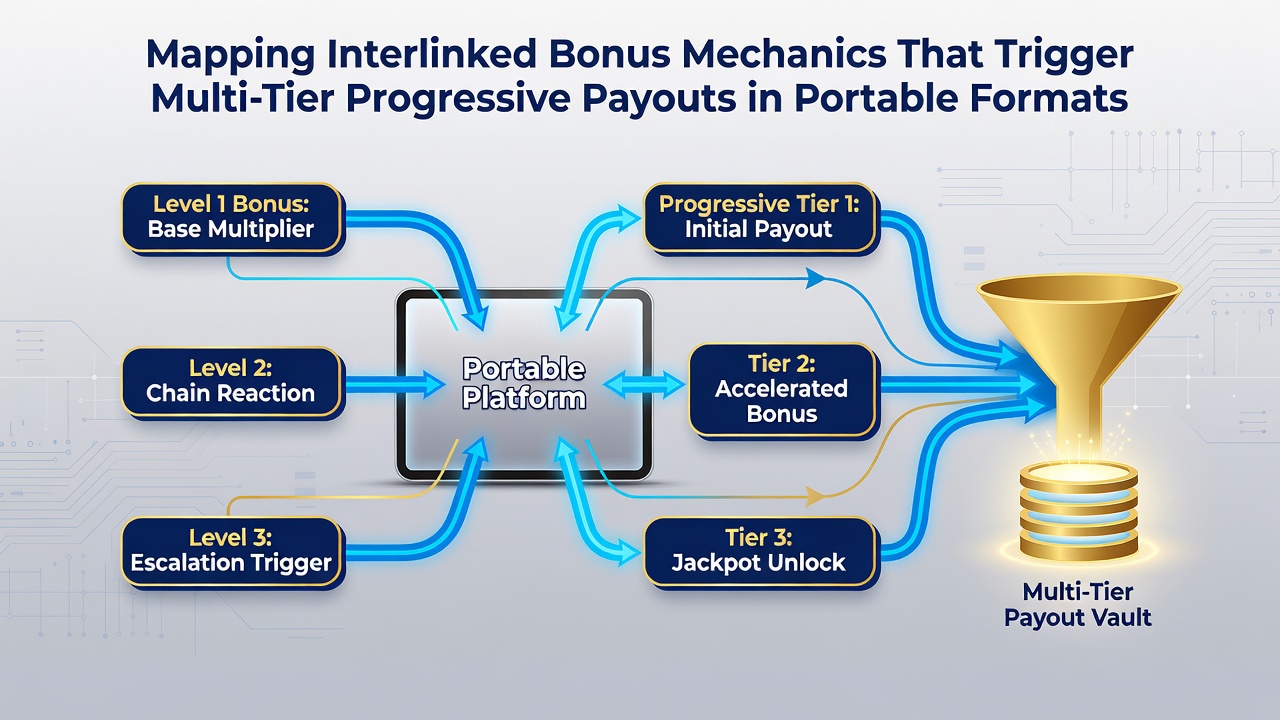 Mapping Interlinked Bonus Mechanics That Trigger Multi-Tier Progressive Payouts in Portable Formats

Level 1 Bonus:
Base Multiplier

Level 2:
Chain Reaction

Level 3:
Escalation Trigger

Portable Platform

Progressive Tier 1:
Initial Payout

Tier 2:
Accelerated Bonus

Tier 3:
Jackpot Unlock

Multi-Tier
Payout Vault